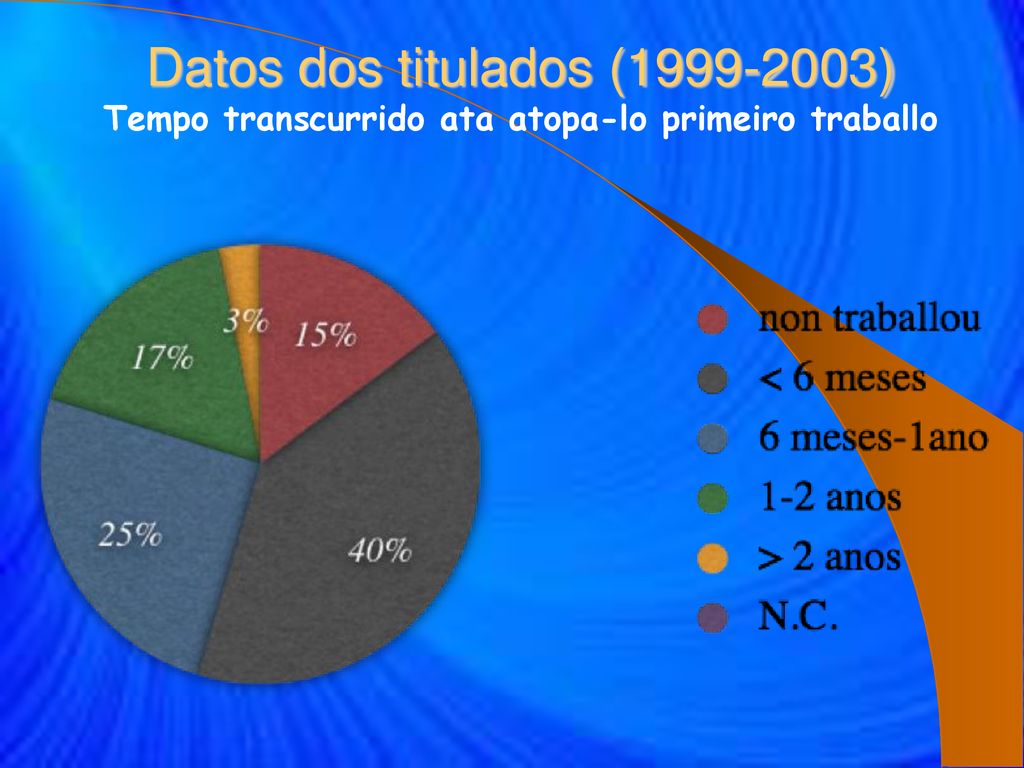 Datos dos titulados (1999-2003)
Tempo transcurrido ata atopa-lo primeiro traballo

3%
15%
17%
25%
40%

non traballou
< 6 meses
6 meses-1ano
1-2 anos
> 2 anos
N.C.